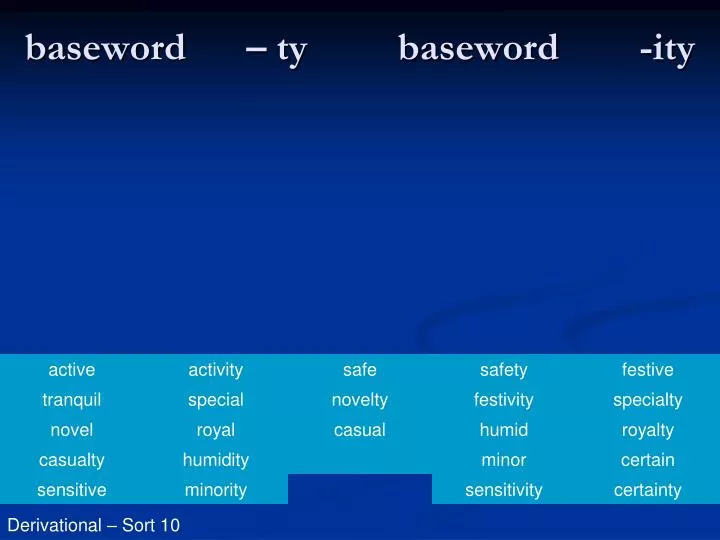 baseword – ty baseword -ity

| active | activity | safe | safety | festive |
|---|---|---|---|---|
| tranquil | special | novelty | festivity | specialty |
| novel | royal | casual | humid | royalty |
| casualty | humidity | | minor | certain |
| sensitive | minority | | sensitivity | certainty |

Derivational – Sort 10